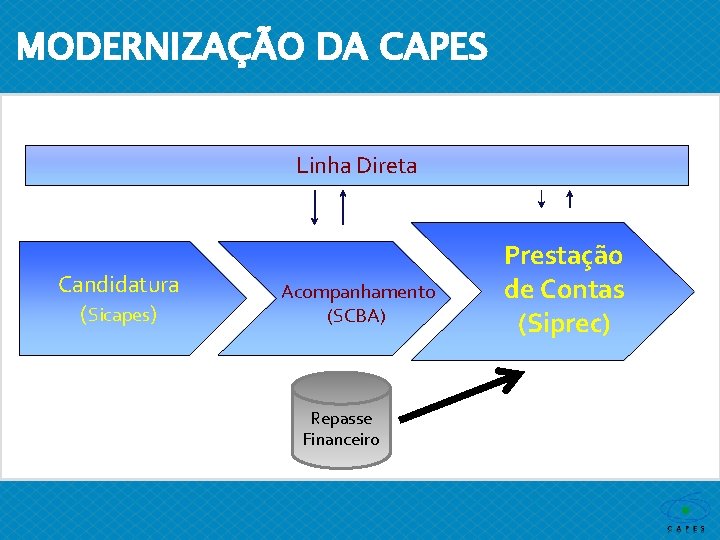 MODERNIZAÇÃO DA CAPES

Linha Direta

Candidatura (Sicapes)

Acompanhamento (SCBA)

Prestação de Contas (Siprec)

Repasse Financeiro

CAPES